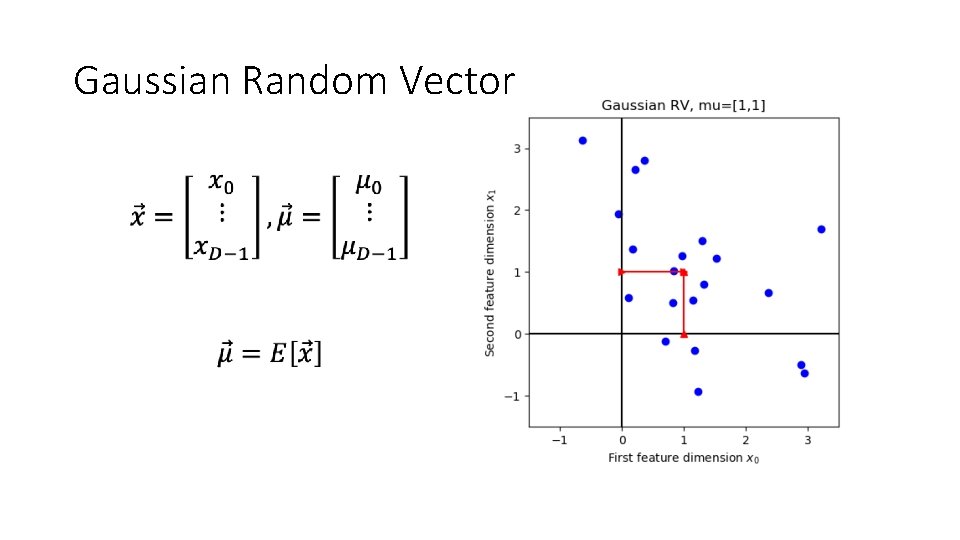 Gaussian Random Vector

$\vec{x} = \begin{bmatrix} x_0 \\ \vdots \\ x_{D-1} \end{bmatrix}, \vec{\mu} = \begin{bmatrix} \mu_0 \\ \vdots \\ \mu_{D-1} \end{bmatrix}$

$\vec{\mu} = E[\vec{x}]$

Gaussian RV, mu=[1,1]

Second feature dimension $x_1$

3
2
1
0
−1

−1
0
1
2
3

First feature dimension $x_0$